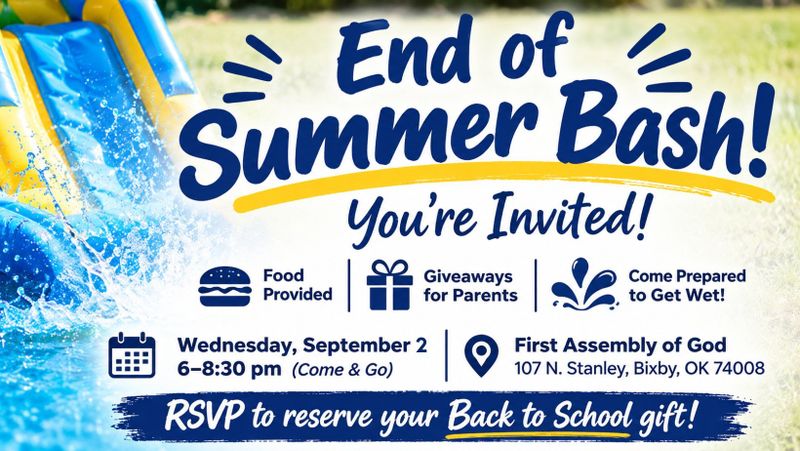 End of Summer Bash!

You're Invited!

Food Provided

Giveaways for Parents

Come Prepared to Get Wet!

Wednesday, September 2
6–8:30 pm (Come & Go)

First Assembly of God
107 N. Stanley, Bixby, OK 74008

RSVP to reserve your Back to School gift!